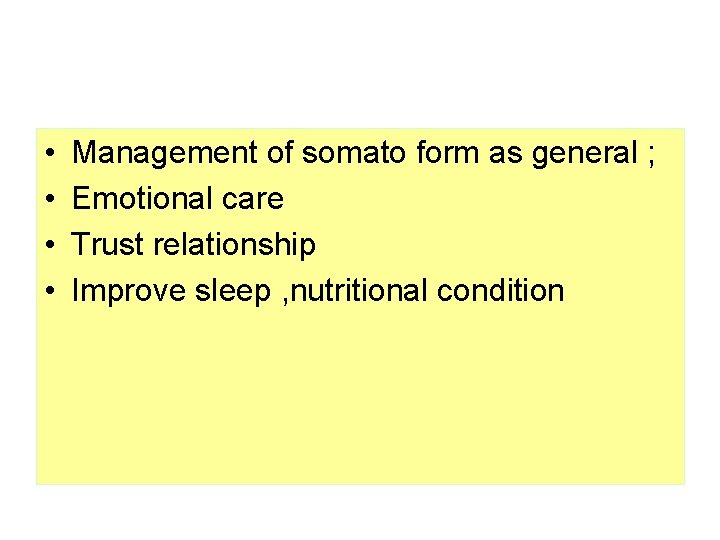 • Management of somato form as general ;
• Emotional care
• Trust relationship
• Improve sleep ,nutritional condition